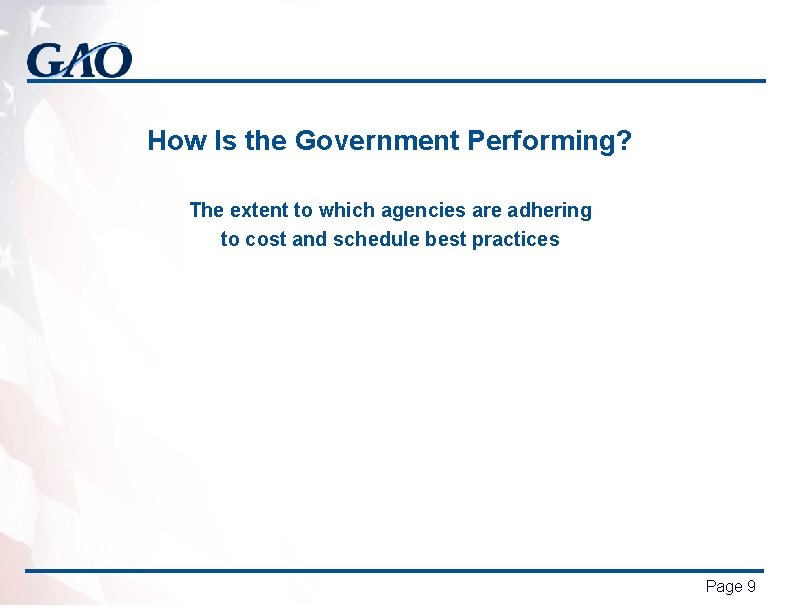 GAO

How Is the Government Performing?

The extent to which agencies are adhering to cost and schedule best practices

Page 9